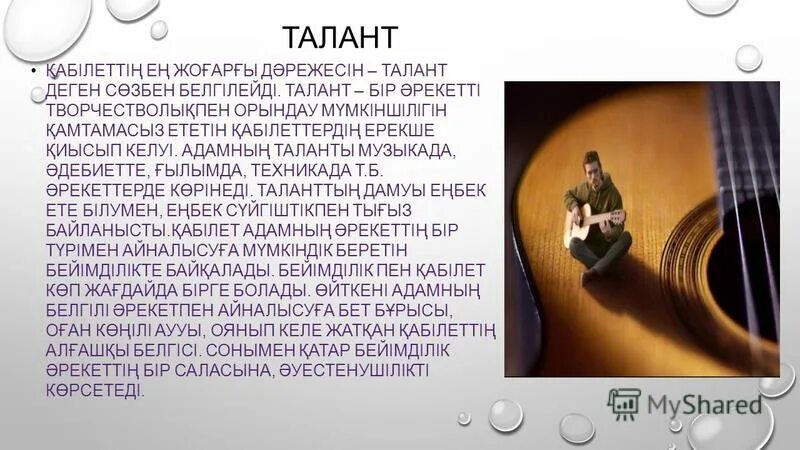 ТАЛАНТ

• ҚАБІЛЕТТІҢ ЕҢ ЖОҒАРҒЫ ДӘРЕЖЕСІН – ТАЛАНТ ДЕГЕН СӨЗБЕН БЕЛГІЛЕЙДІ. ТАЛАНТ – БІР ӘРЕКЕТТІ ТВОРЧЕСТВОЛЫҚПЕН ОРЫНДАУ МҮМКІНШІЛІГІН ҚАМТАМАСЫЗ ЕТЕТІН ҚАБІЛЕТТЕРДІҢ ЕРЕКШЕ ҚИЫСЫП КЕЛУІ. АДАМНЫҢ ТАЛАНТЫ МУЗЫКАДА, ӘДЕБИЕТТЕ, ҒЫЛЫМДА, ТЕХНИКАДА Т.Б. ӘРЕКЕТТЕРДЕ КӨРІНЕДІ. ТАЛАНТТЫҢ ДАМУЫ ЕҢБЕК ЕТЕ БІЛУМЕН, ЕҢБЕК СҮЙГІШТІКПЕН ТЫҒЫЗ БАЙЛАНЫСТЫ.ҚАБІЛЕТ АДАМНЫҢ ӘРЕКЕТТІҢ БІР ТҮРІМЕН АЙНАЛЫСУҒА МҮМКІНДІК БЕРЕТІН БЕЙІМДІЛІКТЕ БАЙҚАЛАДЫ. БЕЙІМДІЛІК ПЕН ҚАБІЛЕТ КӨП ЖАҒДАЙДА БІРГЕ БОЛАДЫ. ӨЙТКЕНІ АДАМНЫҢ БЕЛГІЛІ ӘРЕКЕТПЕН АЙНАЛЫСУҒА БЕТ БҰРЫСЫ, ОҒАН КӨҢІЛІ АУУЫ, ОЯНЫП КЕЛЕ ЖАТҚАН ҚАБІЛЕТТІҢ АЛҒАШҚЫ БЕЛГІСІ. СОНЫМЕН ҚАТАР БЕЙІМДІЛІК ӘРЕКЕТТІҢ БІР САЛАСЫНА, ӘУЕСТЕНУШІЛІКТІ КӨРСЕТЕДІ.

MyShared